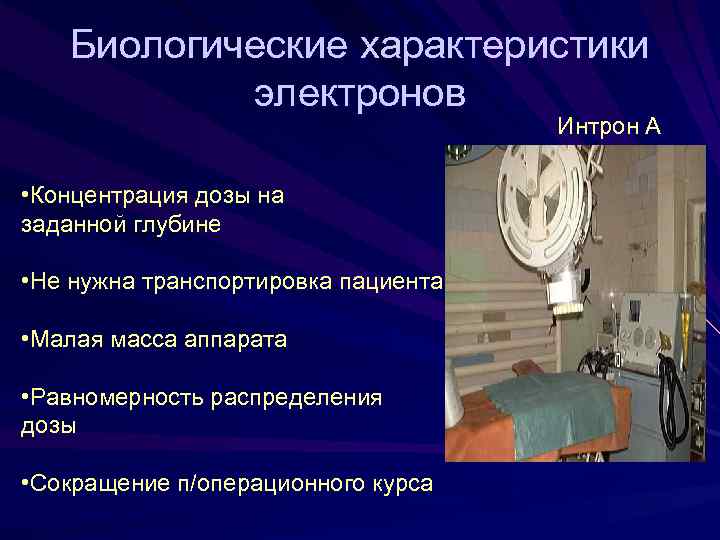 Биологические характеристики электронов

Интрон А

•Концентрация дозы на заданной глубине

•Не нужна транспортировка пациента

•Малая масса аппарата

•Равномерность распределения дозы

•Сокращение п/операционного курса